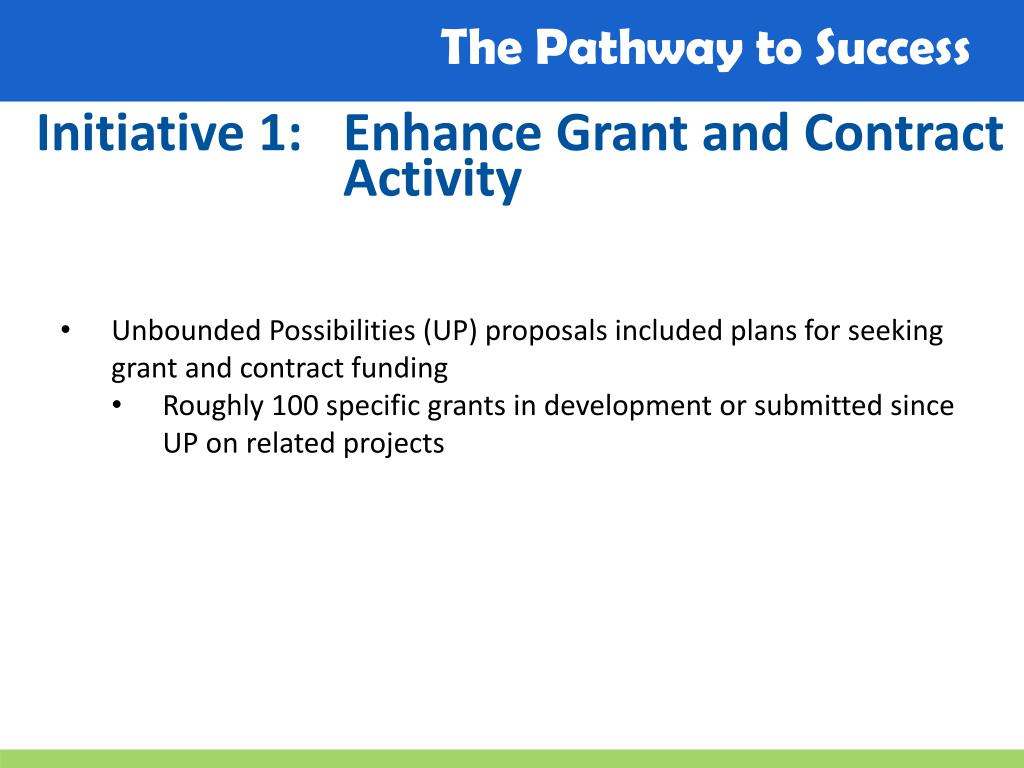 The Pathway to Success

Initiative 1: Enhance Grant and Contract Activity

• Unbounded Possibilities (UP) proposals included plans for seeking grant and contract funding
  • Roughly 100 specific grants in development or submitted since UP on related projects